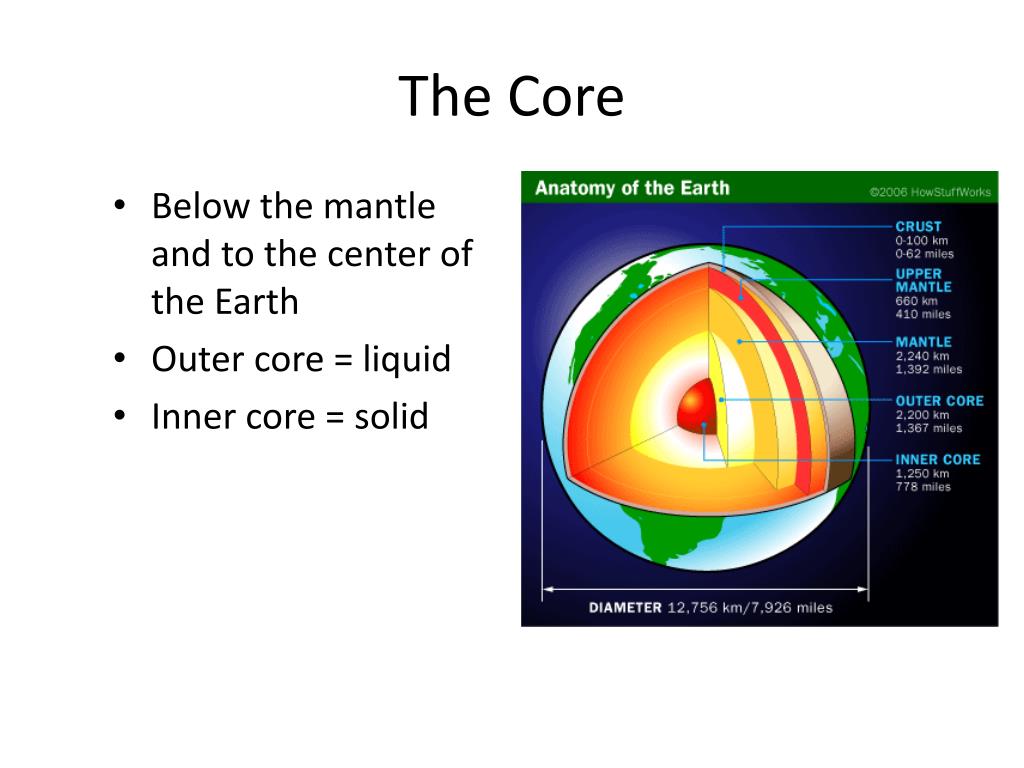 The Core

• Below the mantle and to the center of the Earth
• Outer core = liquid
• Inner core = solid

Anatomy of the Earth

©2006 HowStuffWorks

CRUST
0-100 km
0-62 miles

UPPER MANTLE
660 km
410 miles

MANTLE
2,240 km
1,392 miles

OUTER CORE
2,200 km
1,367 miles

INNER CORE
1,250 km
778 miles

DIAMETER 12,756 km/7,926 miles